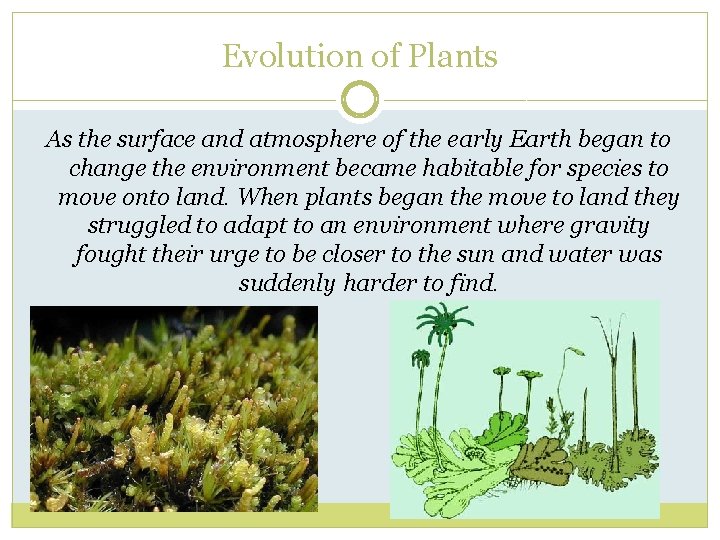 Evolution of Plants

As the surface and atmosphere of the early Earth began to change the environment became habitable for species to move onto land. When plants began the move to land they struggled to adapt to an environment where gravity fought their urge to be closer to the sun and water was suddenly harder to find.